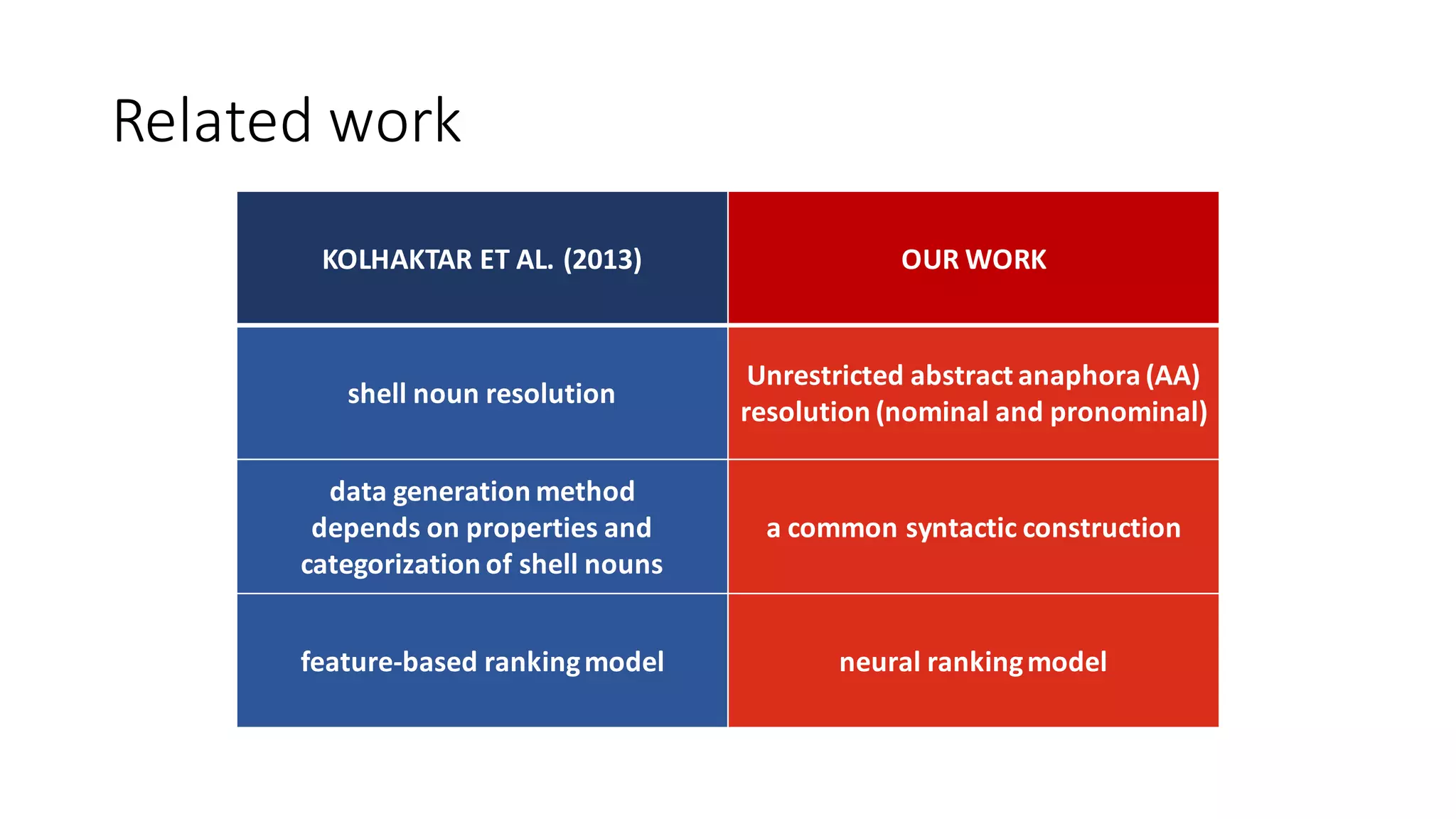 Related work

| KOLHAKTAR ET AL. (2013) | OUR WORK |
|---|---|
| shell noun resolution | Unrestricted abstract anaphora (AA) resolution (nominal and pronominal) |
| data generation method depends on properties and categorization of shell nouns | a common syntactic construction |
| feature-based ranking model | neural ranking model |